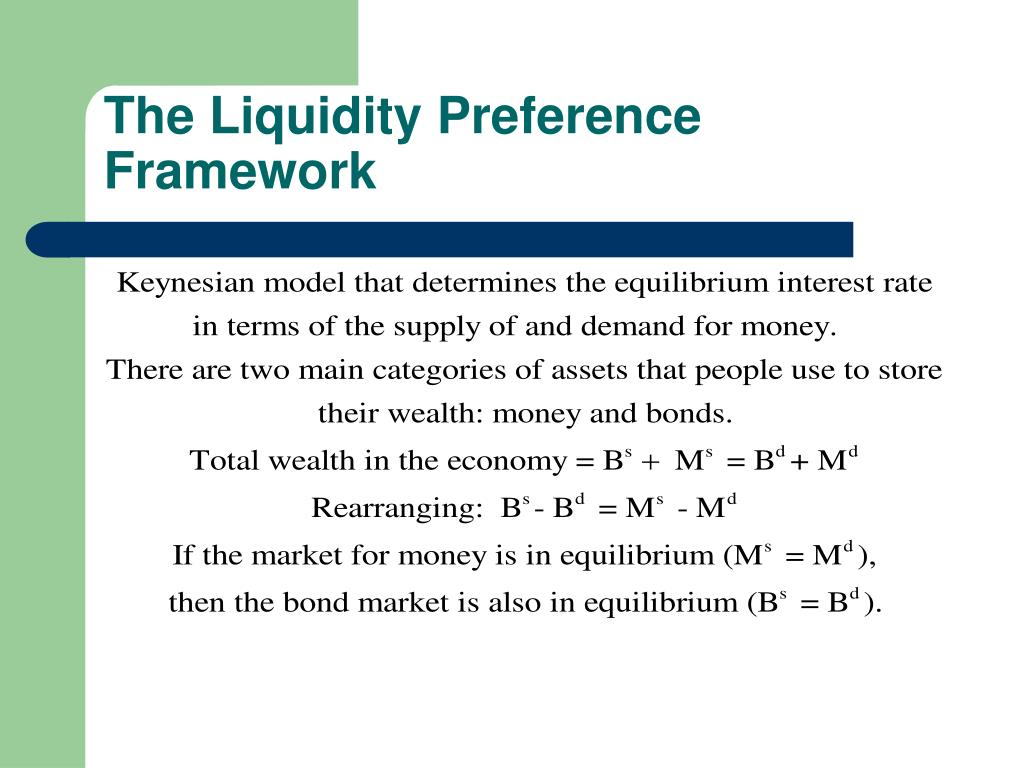 The Liquidity Preference Framework

Keynesian model that determines the equilibrium interest rate in terms of the supply of and demand for money.

There are two main categories of assets that people use to store their wealth: money and bonds.

Total wealth in the economy $= B^s + M^s = B^d + M^d$

Rearranging: $B^s - B^d = M^s - M^d$

If the market for money is in equilibrium ($M^s = M^d$),

then the bond market is also in equilibrium ($B^s = B^d$).